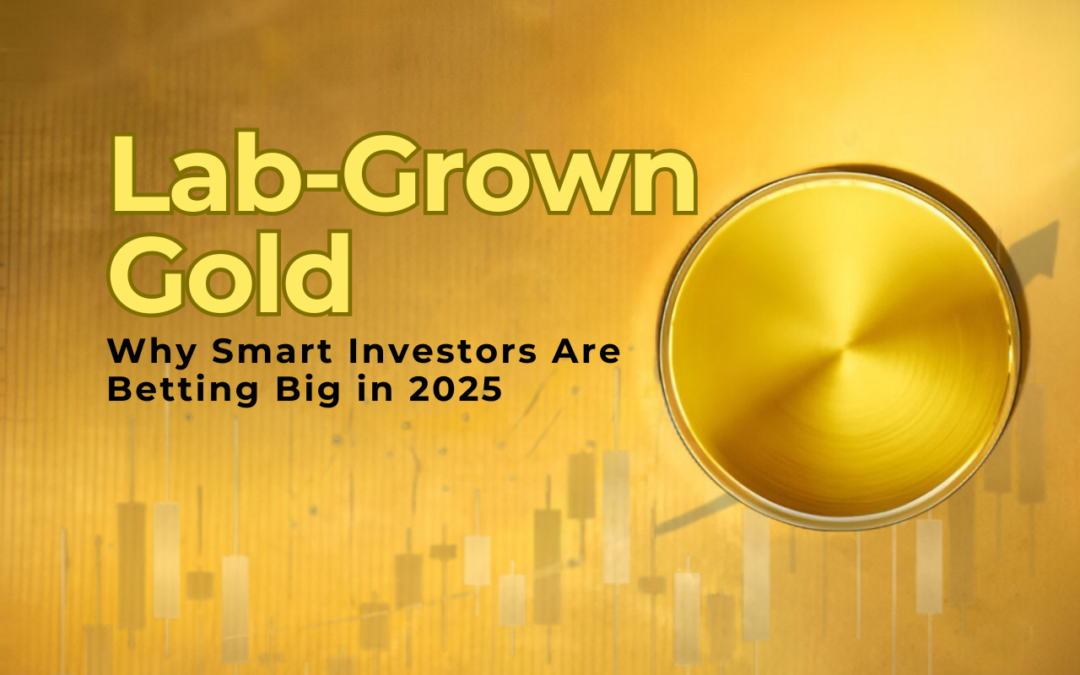 Lab-Grown Gold

Why Smart Investors Are Betting Big in 2025